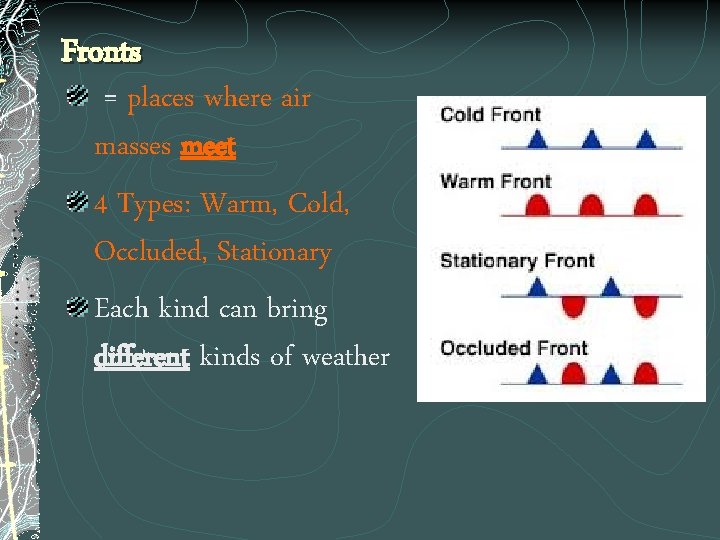 Fronts

= places where air masses meet

4 Types: Warm, Cold, Occluded, Stationary

Each kind can bring different kinds of weather

Cold Front

Warm Front

Stationary Front

Occluded Front